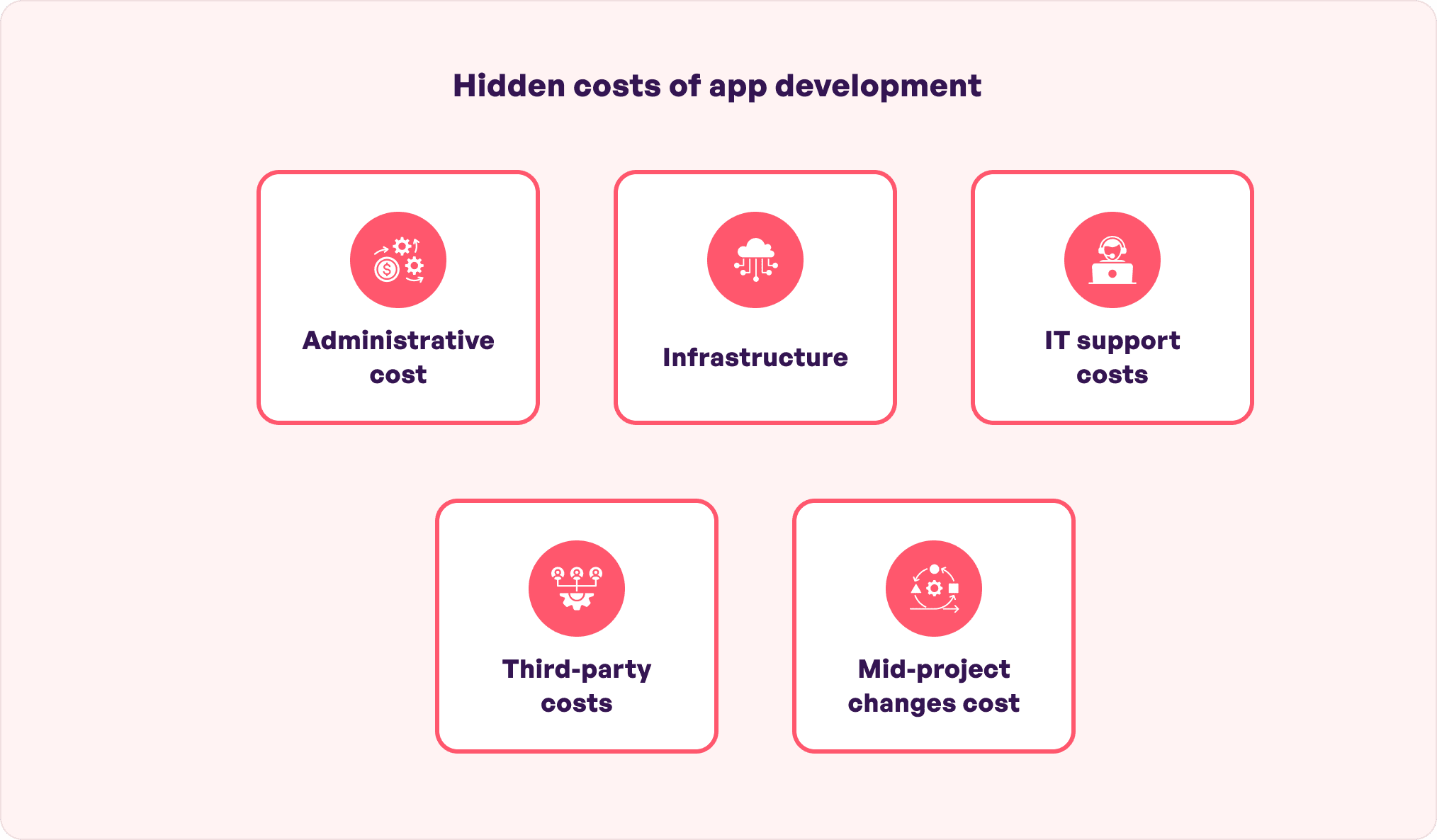 Hidden costs of app development

Administrative cost

Infrastructure

IT support costs

Third-party costs

Mid-project changes cost